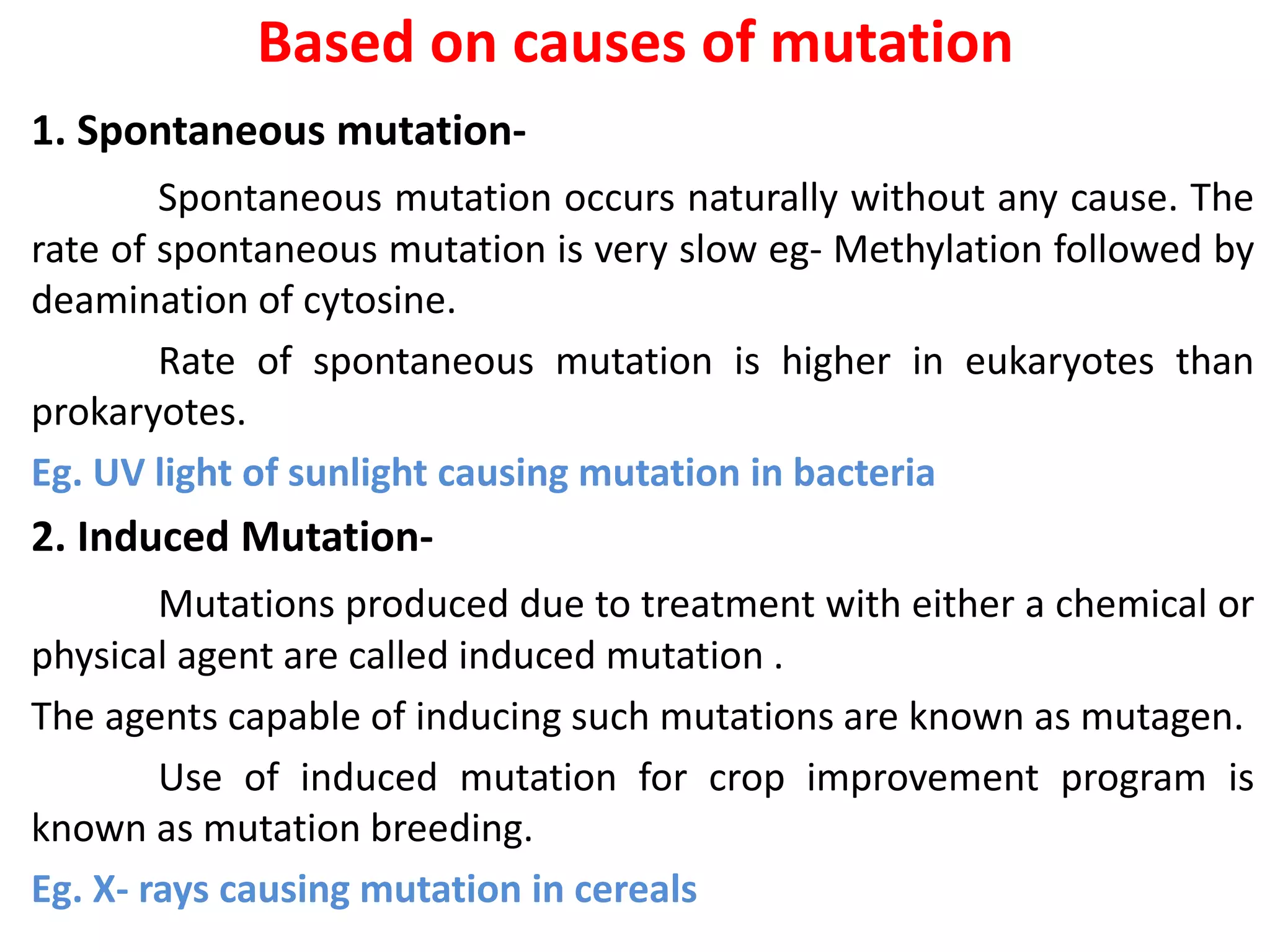 Based on causes of mutation

1. Spontaneous mutation-

Spontaneous mutation occurs naturally without any cause. The rate of spontaneous mutation is very slow eg- Methylation followed by deamination of cytosine.

Rate of spontaneous mutation is higher in eukaryotes than prokaryotes.

Eg. UV light of sunlight causing mutation in bacteria

2. Induced Mutation-

Mutations produced due to treatment with either a chemical or physical agent are called induced mutation .

The agents capable of inducing such mutations are known as mutagen.

Use of induced mutation for crop improvement program is known as mutation breeding.

Eg. X- rays causing mutation in cereals